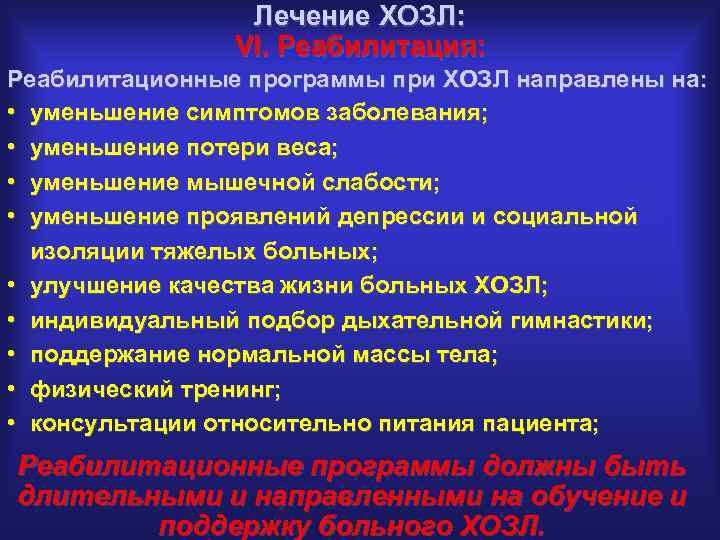 Лечение ХОЗЛ:
VI. Реабилитация:

Реабилитационные программы при ХОЗЛ направлены на:

• уменьшение симптомов заболевания;
• уменьшение потери веса;
• уменьшение мышечной слабости;
• уменьшение проявлений депрессии и социальной изоляции тяжелых больных;
• улучшение качества жизни больных ХОЗЛ;
• индивидуальный подбор дыхательной гимнастики;
• поддержание нормальной массы тела;
• физический тренинг;
• консультации относительно питания пациента;

Реабилитационные программы должны быть длительными и направленными на обучение и поддержку больного ХОЗЛ.